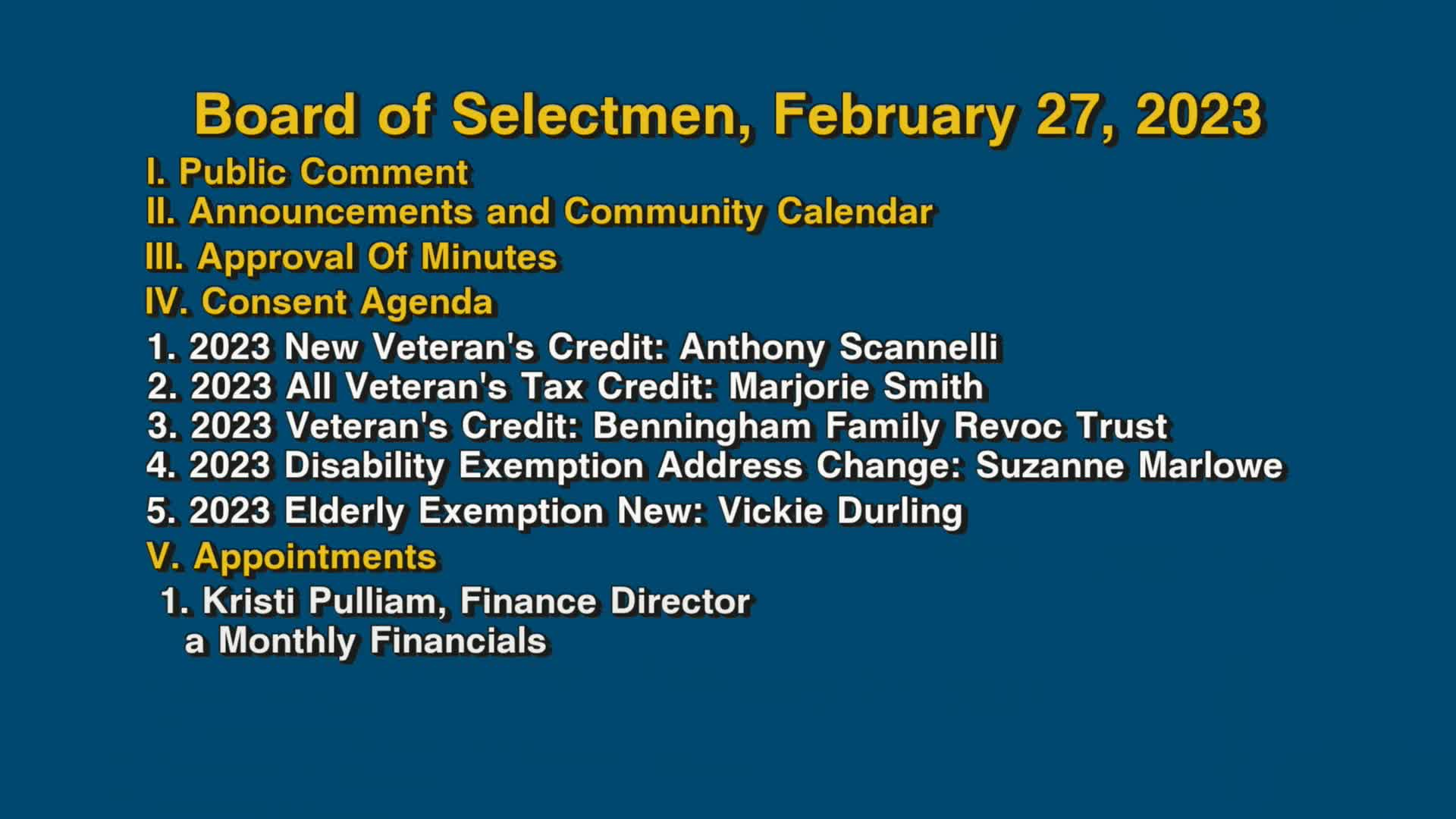 Board of Selectmen, February 27, 2023

I. Public Comment
II. Announcements and Community Calendar
III. Approval Of Minutes
IV. Consent Agenda
1. 2023 New Veteran's Credit: Anthony Scannelli
2. 2023 All Veteran's Tax Credit: Marjorie Smith
3. 2023 Veteran's Credit: Benningham Family Revoc Trust
4. 2023 Disability Exemption Address Change: Suzanne Marlowe
5. 2023 Elderly Exemption New: Vickie Durling
V. Appointments
1. Kristi Pulliam, Finance Director
a Monthly Financials